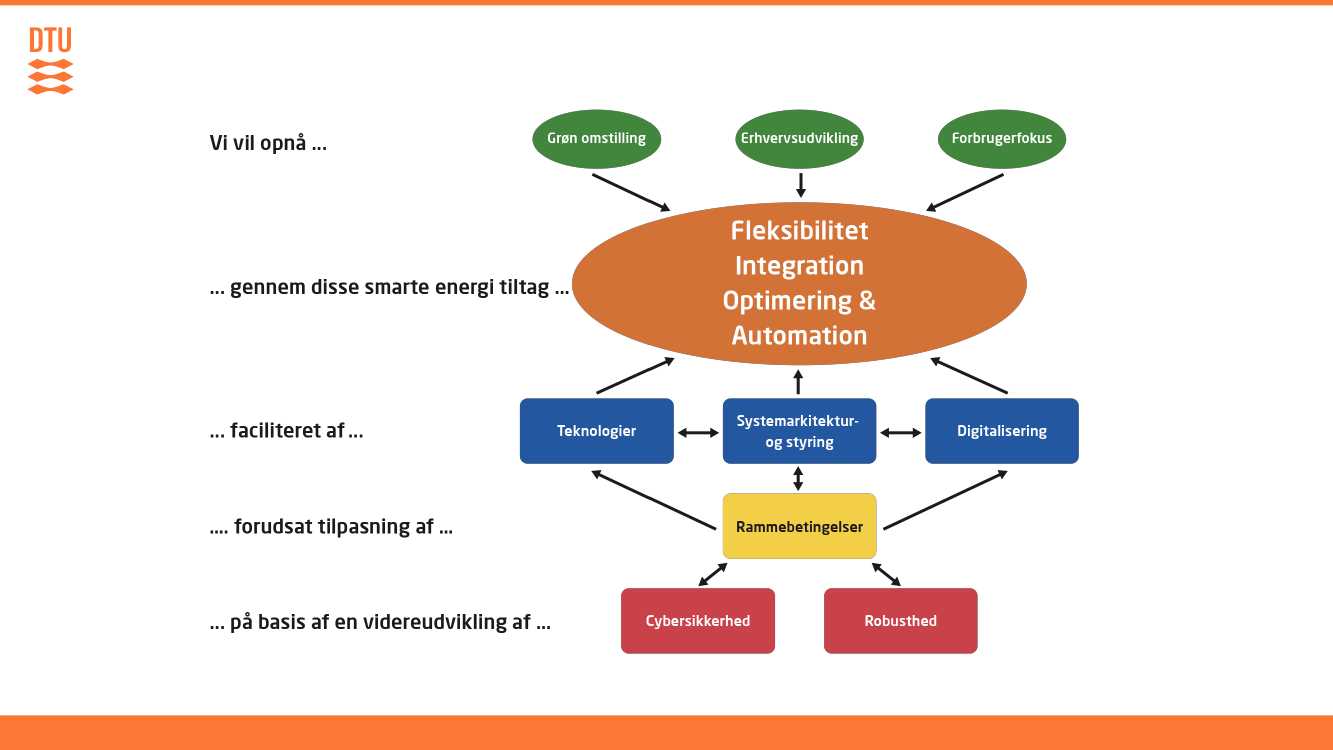 DTU

Vi vil opnå ...

Grøn omstilling

Erhvervsudvikling

Forbrugerfokus

... gennem disse smarte energi tiltag ...

Fleksibilitet
Integration
Optimering &
Automation

... faciliteret af ...

Teknologier

Systemarkitektur- og styring

Digitalisering

.... forudsat tilpasning af ...

Rammebetingelser

... på basis af en videreudvikling af ...

Cybersikkerhed

Robusthed